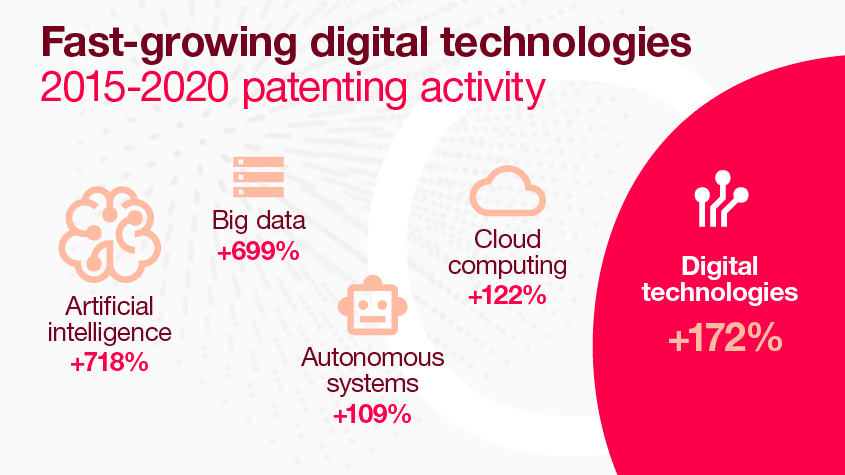 Fast-growing digital technologies
2015-2020 patenting activity

Artificial intelligence
+718%

Big data
+699%

Autonomous systems
+109%

Cloud computing
+122%

Digital technologies
+172%